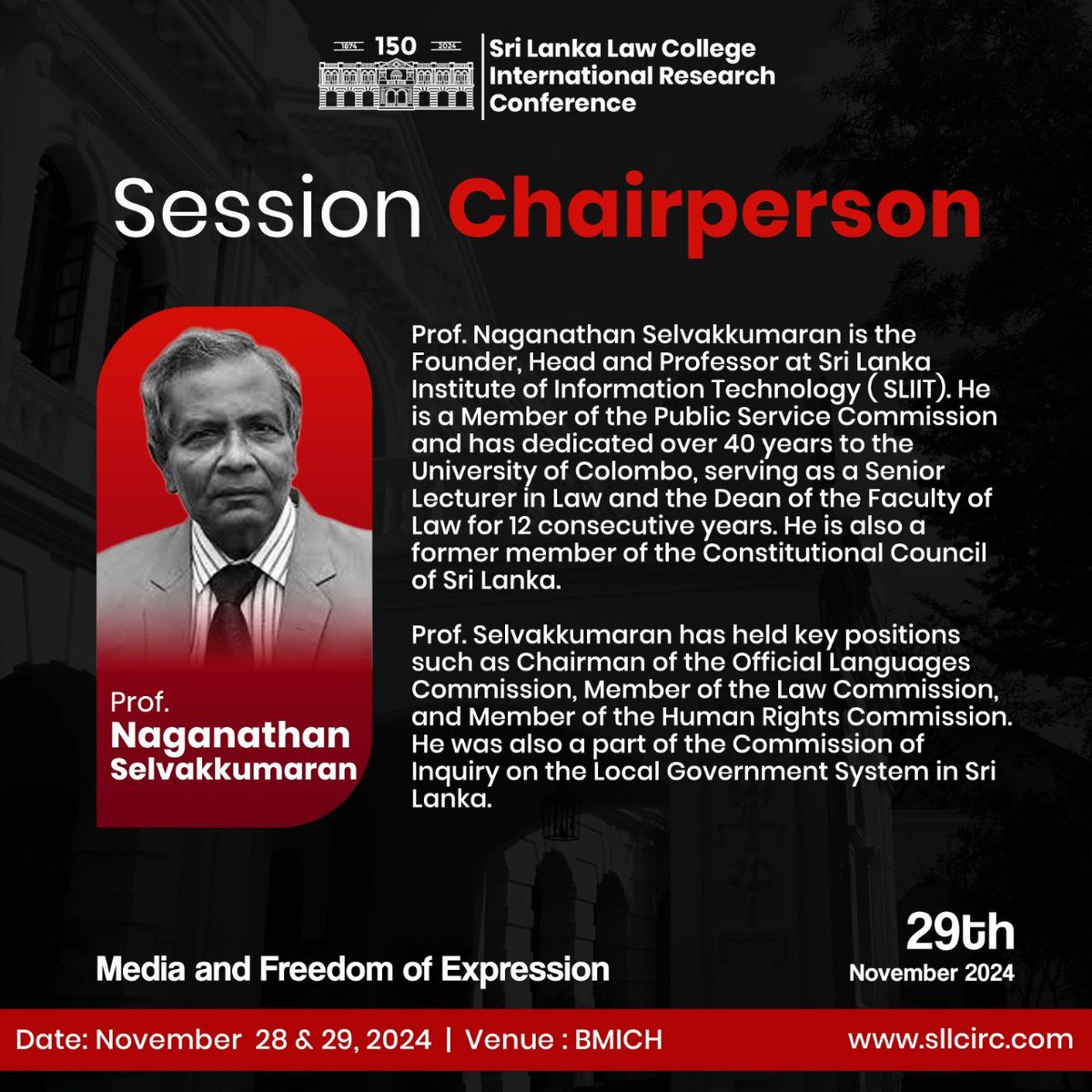 1874 150 2024

Sri Lanka Law College International Research Conference

Session Chairperson

Prof. Naganathan Selvakkumaran

Prof. Naganathan Selvakkumaran is the Founder, Head and Professor at Sri Lanka Institute of Information Technology ( SLIIT). He is a Member of the Public Service Commission and has dedicated over 40 years to the University of Colombo, serving as a Senior Lecturer in Law and the Dean of the Faculty of Law for 12 consecutive years. He is also a former member of the Constitutional Council of Sri Lanka.

Prof. Selvakkumaran has held key positions such as Chairman of the Official Languages Commission, Member of the Law Commission, and Member of the Human Rights Commission. He was also a part of the Commission of Inquiry on the Local Government System in Sri Lanka.

Media and Freedom of Expression

29th November 2024

Date: November 28 & 29, 2024 | Venue : BMICH

www.sllcirc.com